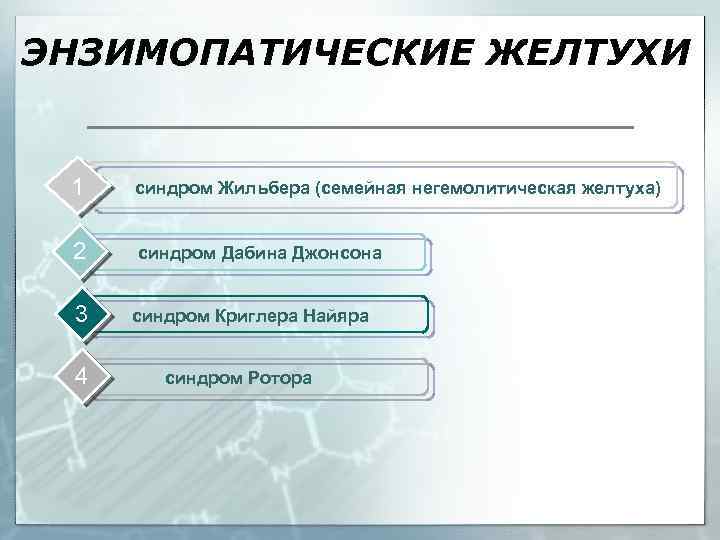 ЭНЗИМОПАТИЧЕСКИЕ ЖЕЛТУХИ

1 синдром Жильбера (семейная негемолитическая желтуха)

2 синдром Дабина Джонсона

3 синдром Криглера Найяра

4 синдром Ротора